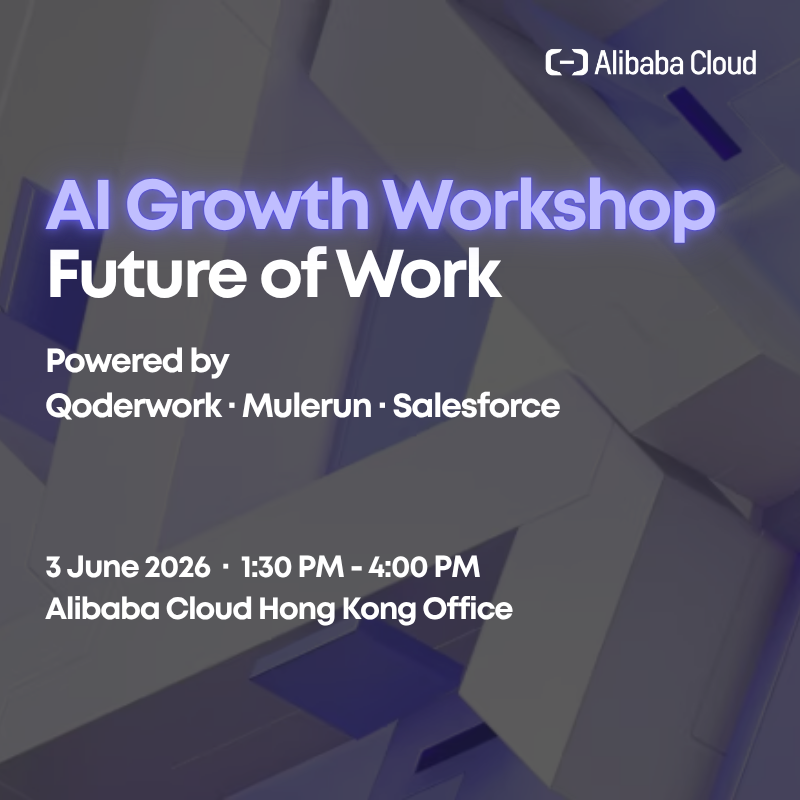 Alibaba Cloud

AI Growth Workshop
Future of Work

Powered by
Qoderwork · Mulerun · Salesforce

3 June 2026 · 1:30 PM - 4:00 PM
Alibaba Cloud Hong Kong Office